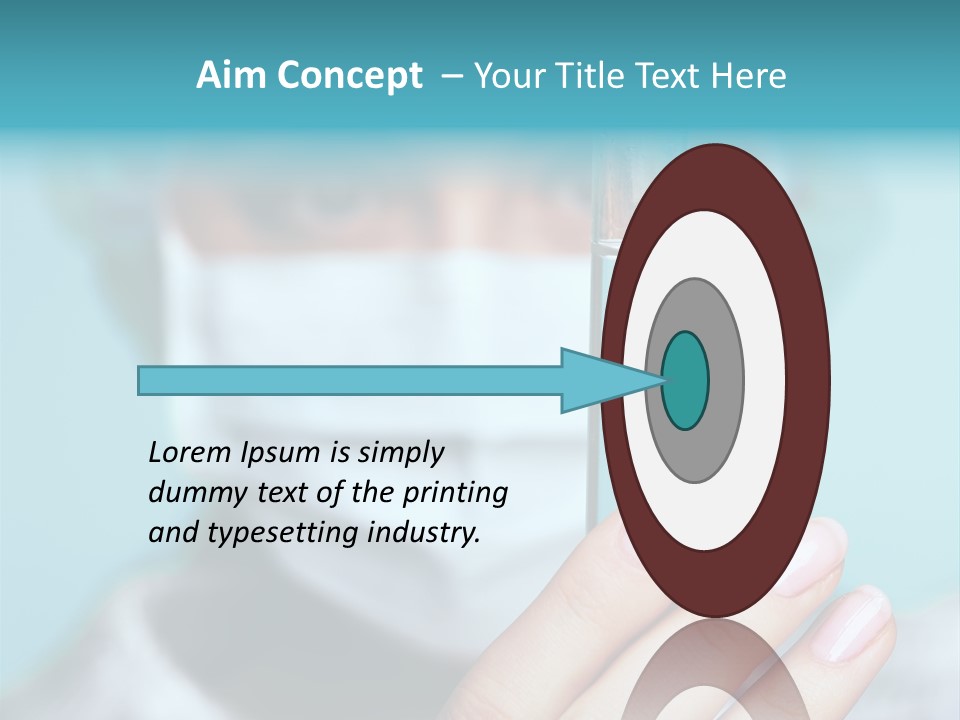 Aim Concept – Your Title Text Here

Lorem Ipsum is simply dummy text of the printing and typesetting industry.